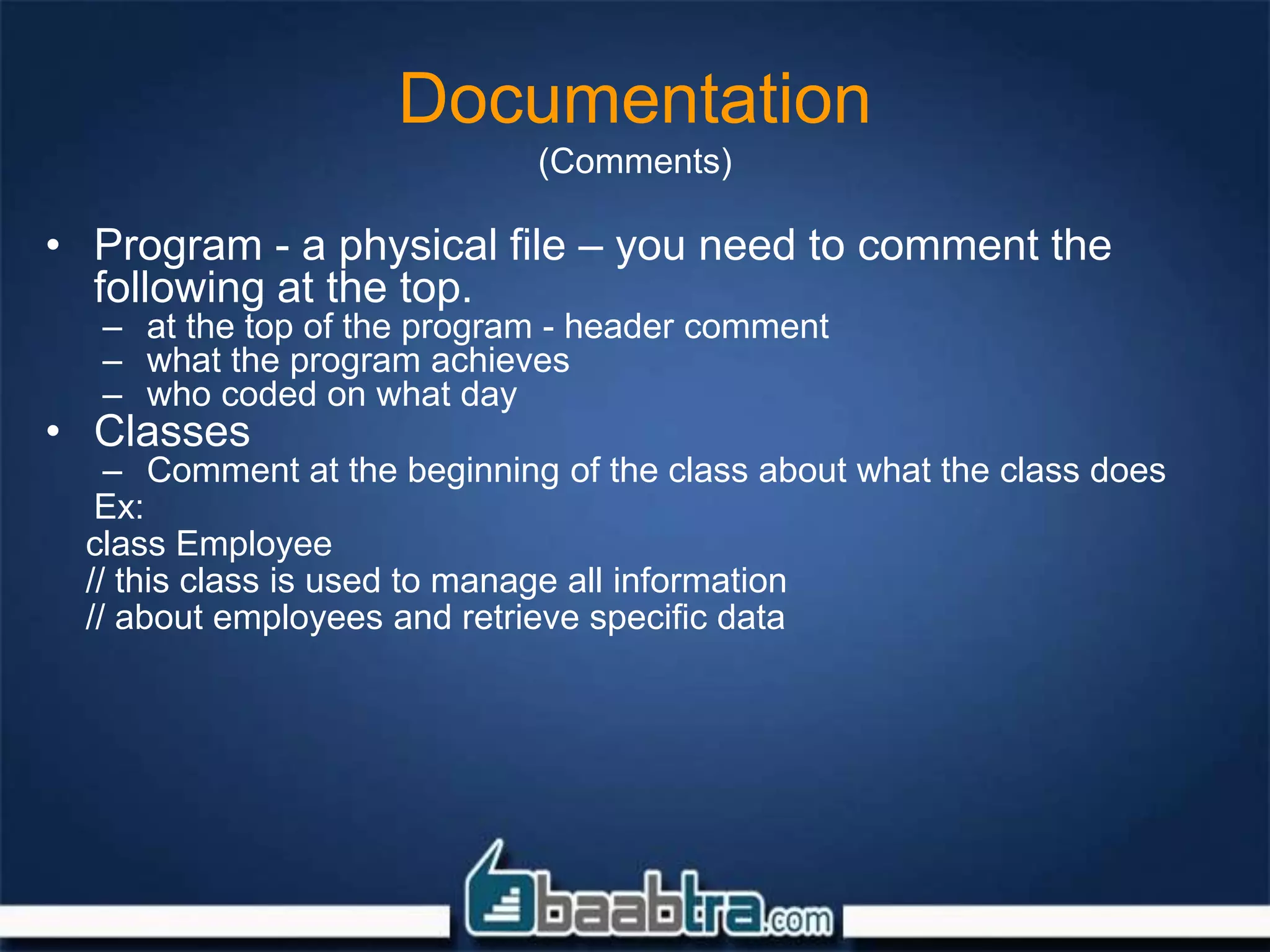 Documentation
(Comments)

• Program - a physical file – you need to comment the following at the top.
– at the top of the program - header comment
– what the program achieves
– who coded on what day
• Classes
– Comment at the beginning of the class about what the class does
Ex:
class Employee
// this class is used to manage all information
// about employees and retrieve specific data

baabtra.com